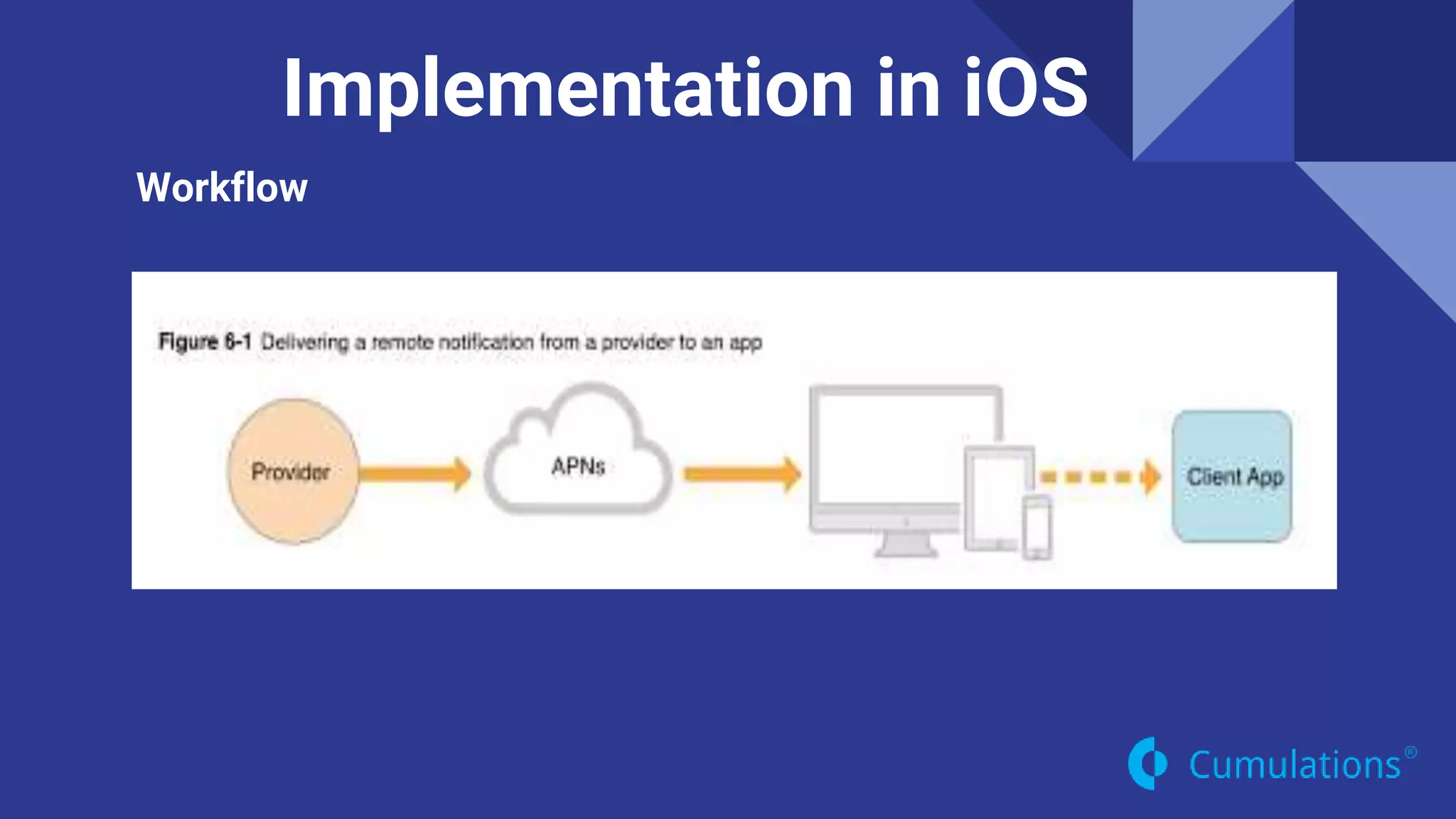 Implementation in iOS

Workflow

Figure 6-1 Delivering a remote notification from a provider to an app

Provider

APNs

Client App

Cumulations®